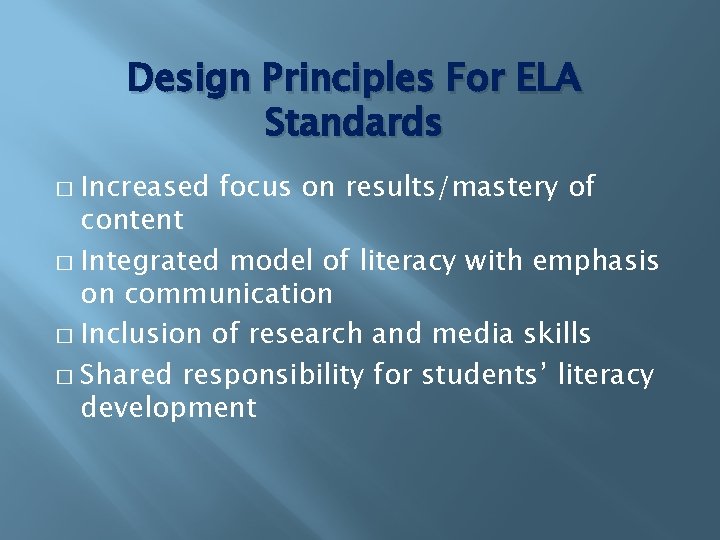 Design Principles For ELA Standards

□ Increased focus on results/mastery of content
□ Integrated model of literacy with emphasis on communication
□ Inclusion of research and media skills
□ Shared responsibility for students' literacy development